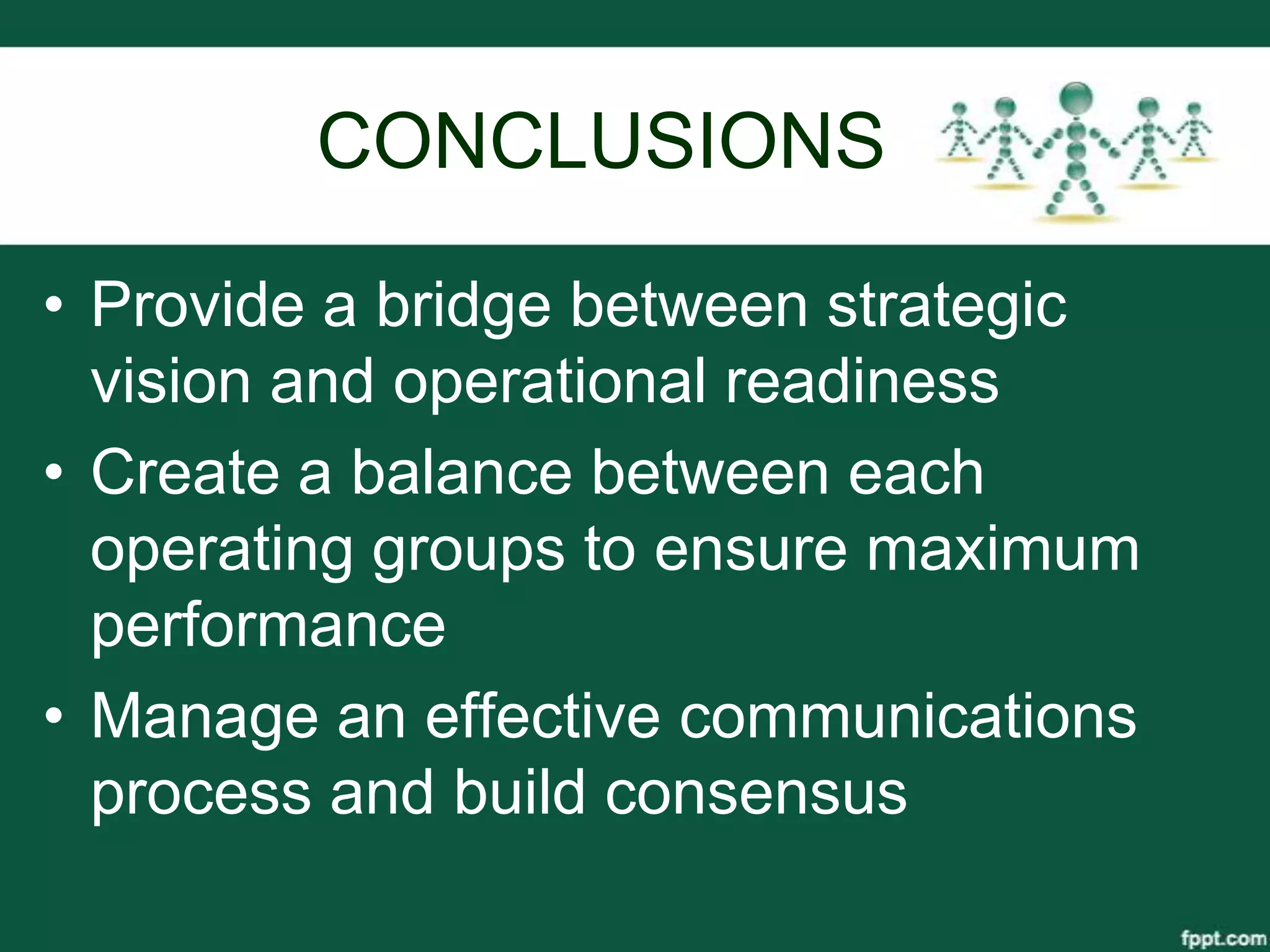 CONCLUSIONS

• Provide a bridge between strategic vision and operational readiness
• Create a balance between each operating groups to ensure maximum performance
• Manage an effective communications process and build consensus

fppt.com